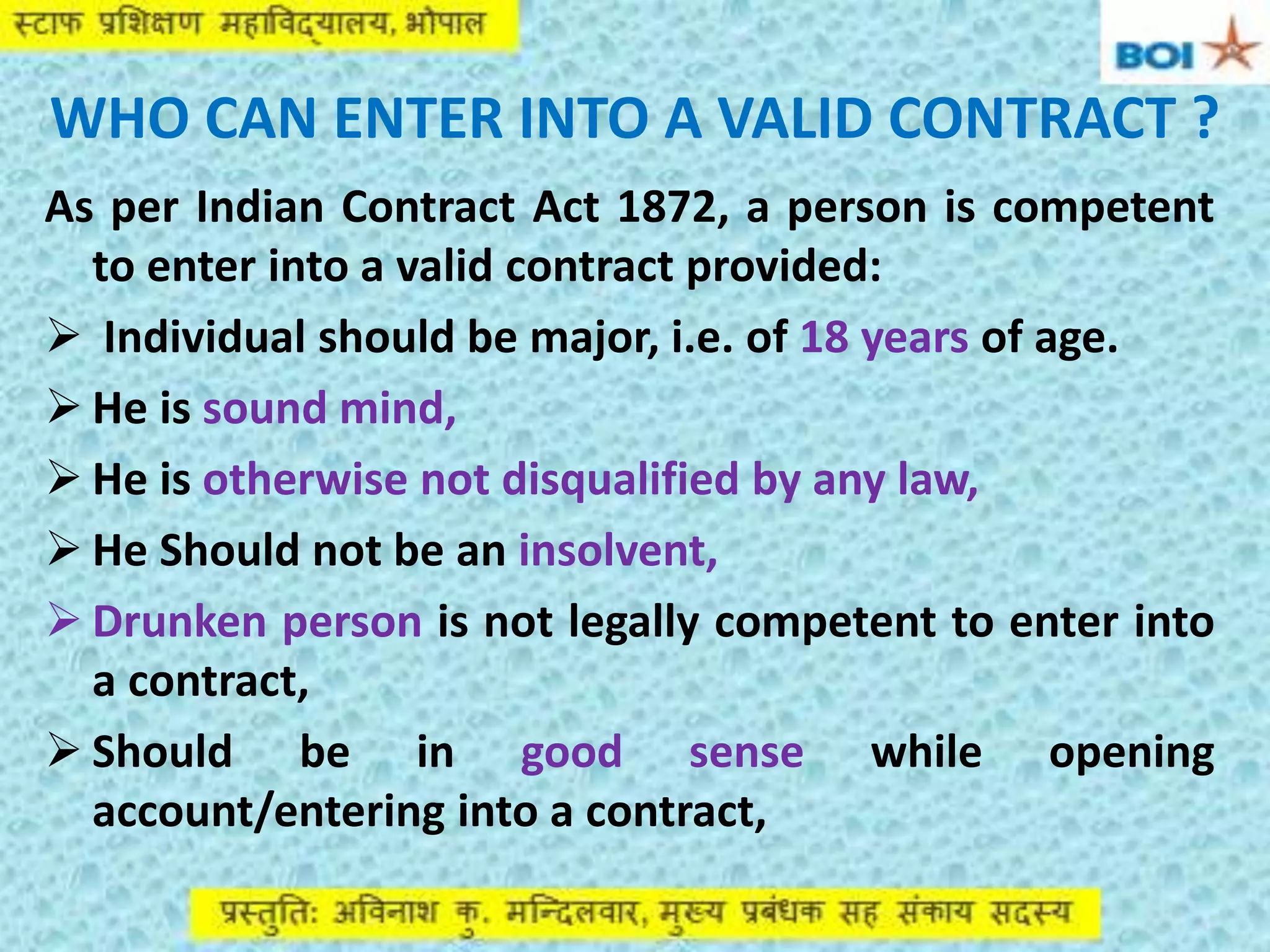 स्टाफ प्रशिक्षण महाविद्यालय, भोपाल

BOI

WHO CAN ENTER INTO A VALID CONTRACT ?

As per Indian Contract Act 1872, a person is competent to enter into a valid contract provided:

➢ Individual should be major, i.e. of 18 years of age.

➢ He is sound mind,

➢ He is otherwise not disqualified by any law,

➢ He Should not be an insolvent,

➢ Drunken person is not legally competent to enter into a contract,

➢ Should be in good sense while opening account/entering into a contract,

प्रस्तुति: अविनाश कु. मन्दिलवार, मुख्य प्रबंधक सह संकाय सदस्य